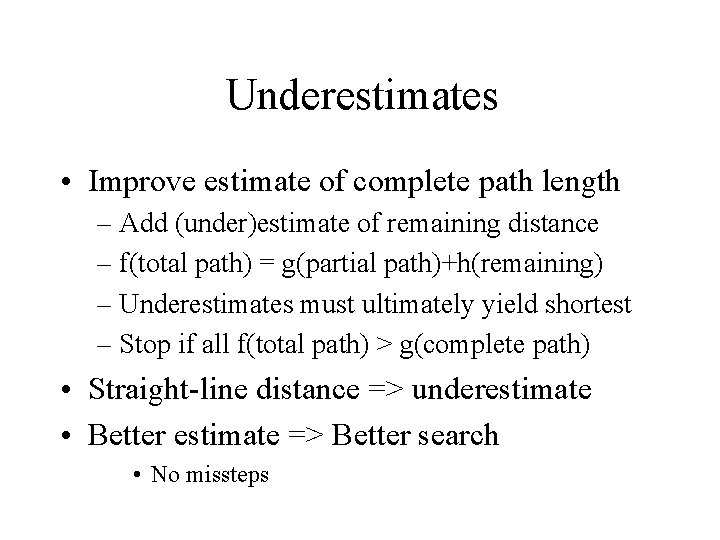 Underestimates

• Improve estimate of complete path length
– Add (under)estimate of remaining distance
– f(total path) = g(partial path)+h(remaining)
– Underestimates must ultimately yield shortest
– Stop if all f(total path) > g(complete path)

• Straight-line distance => underestimate
• Better estimate => Better search
• No missteps